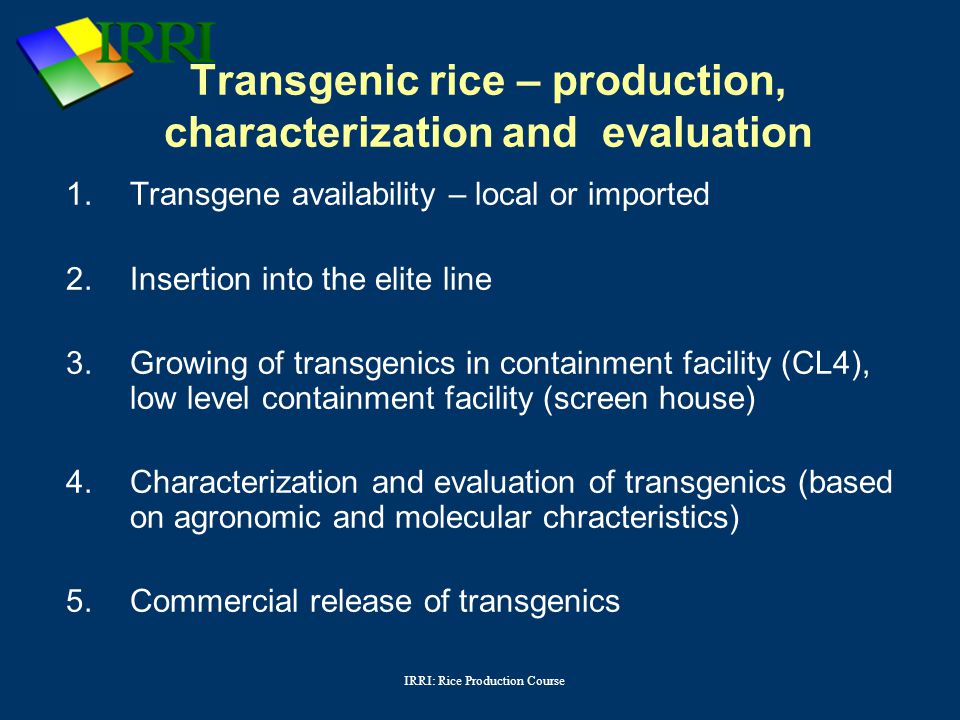 IRRI

Transgenic rice – production, characterization and evaluation

1. Transgene availability – local or imported

2. Insertion into the elite line

3. Growing of transgenics in containment facility (CL4), low level containment facility (screen house)

4. Characterization and evaluation of transgenics (based on agronomic and molecular chracteristics)

5. Commercial release of transgenics

IRRI: Rice Production Course